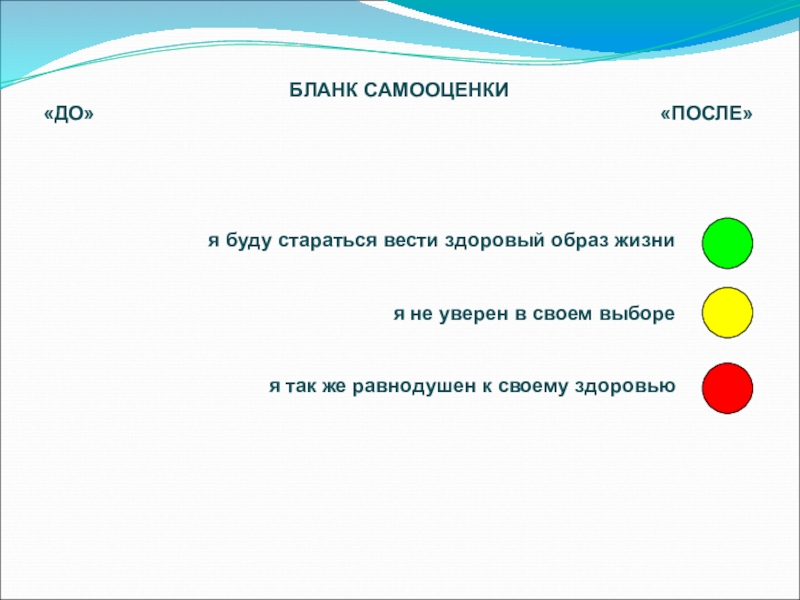 БЛАНК САМООЦЕНКИ

«ДО»

«ПОСЛЕ»

я буду стараться вести здоровый образ жизни

я не уверен в своем выборе

я так же равнодушен к своему здоровью